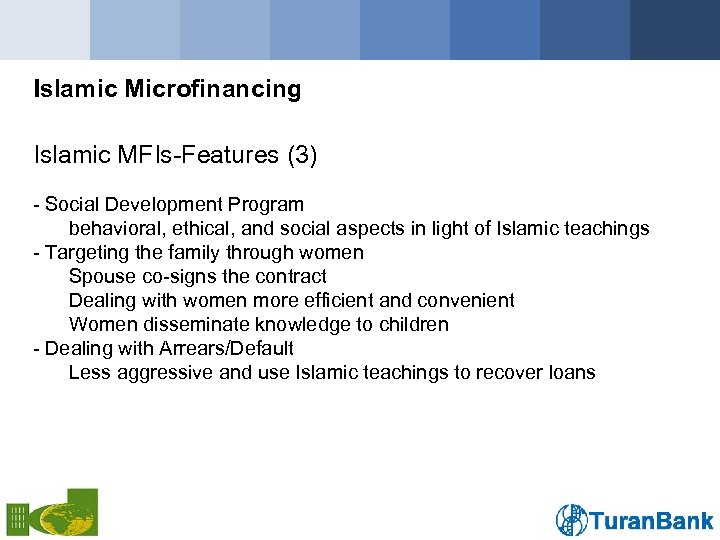 Islamic Microfinancing

Islamic MFIs-Features (3)

- Social Development Program
behavioral, ethical, and social aspects in light of Islamic teachings
- Targeting the family through women
Spouse co-signs the contract
Dealing with women more efficient and convenient
Women disseminate knowledge to children
- Dealing with Arrears/Default
Less aggressive and use Islamic teachings to recover loans

TuranBank